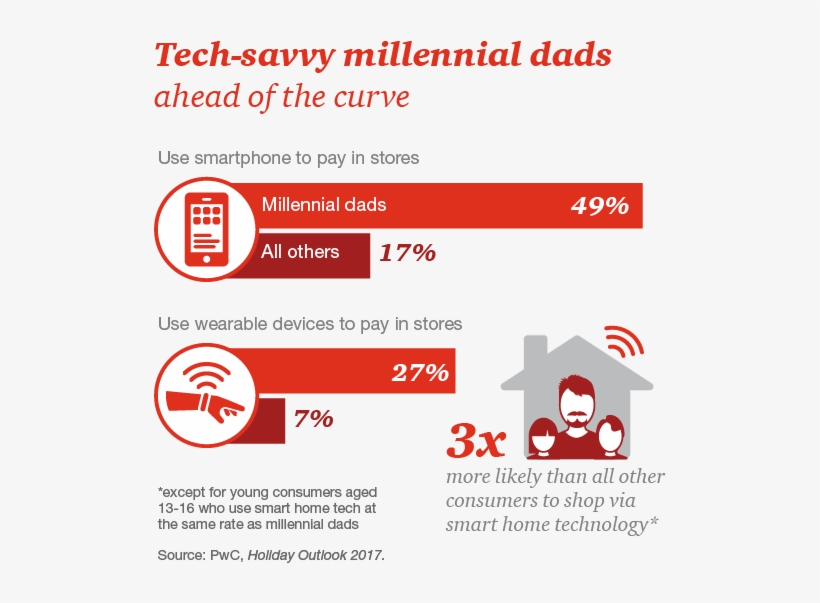 Tech-savvy millennial dads
ahead of the curve

Use smartphone to pay in stores

Millennial dads 49%

All others 17%

Use wearable devices to pay in stores

27%

7%

3x
more likely than all other consumers to shop via smart home technology*

*except for young consumers aged 13-16 who use smart home tech at the same rate as millennial dads

Source: PwC, Holiday Outlook 2017.